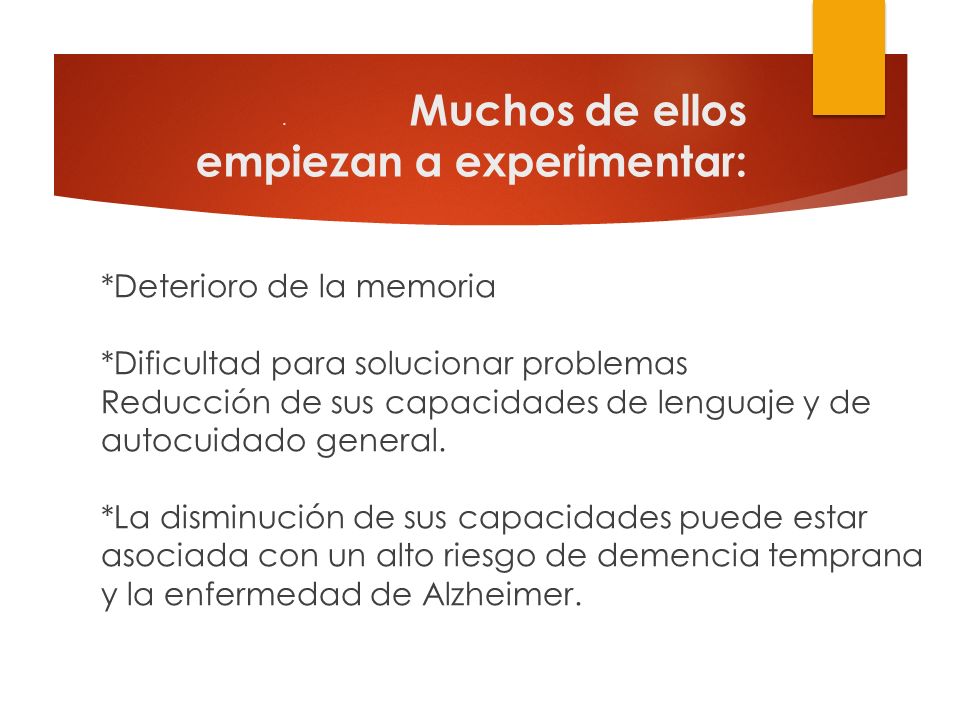 Muchos de ellos empiezan a experimentar:

*Deterioro de la memoria

*Dificultad para solucionar problemas
Reducción de sus capacidades de lenguaje y de autocuidado general.

*La disminución de sus capacidades puede estar asociada con un alto riesgo de demencia temprana y la enfermedad de Alzheimer.